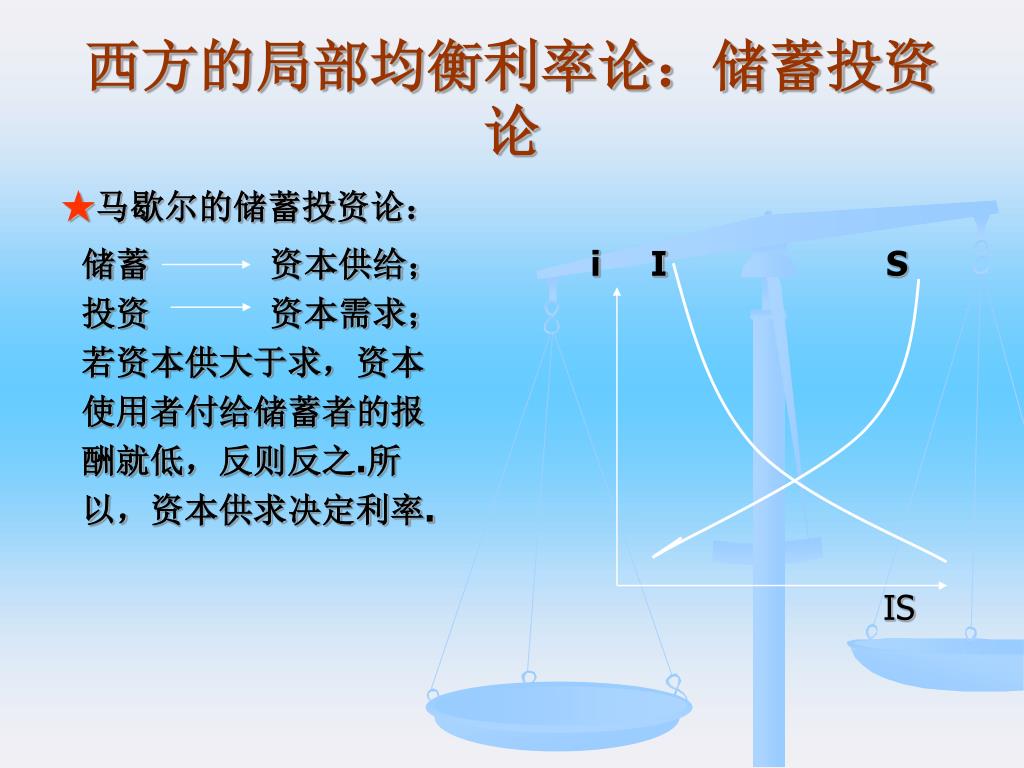 西方的局部均衡利率论：储蓄投资论

★马歇尔的储蓄投资论：

储蓄 ⟶ 资本供给；
投资 ⟶ 资本需求；
若资本供大于求，资本使用者付给储蓄者的报酬就低，反则反之.所以，资本供求决定利率.

i I S

IS